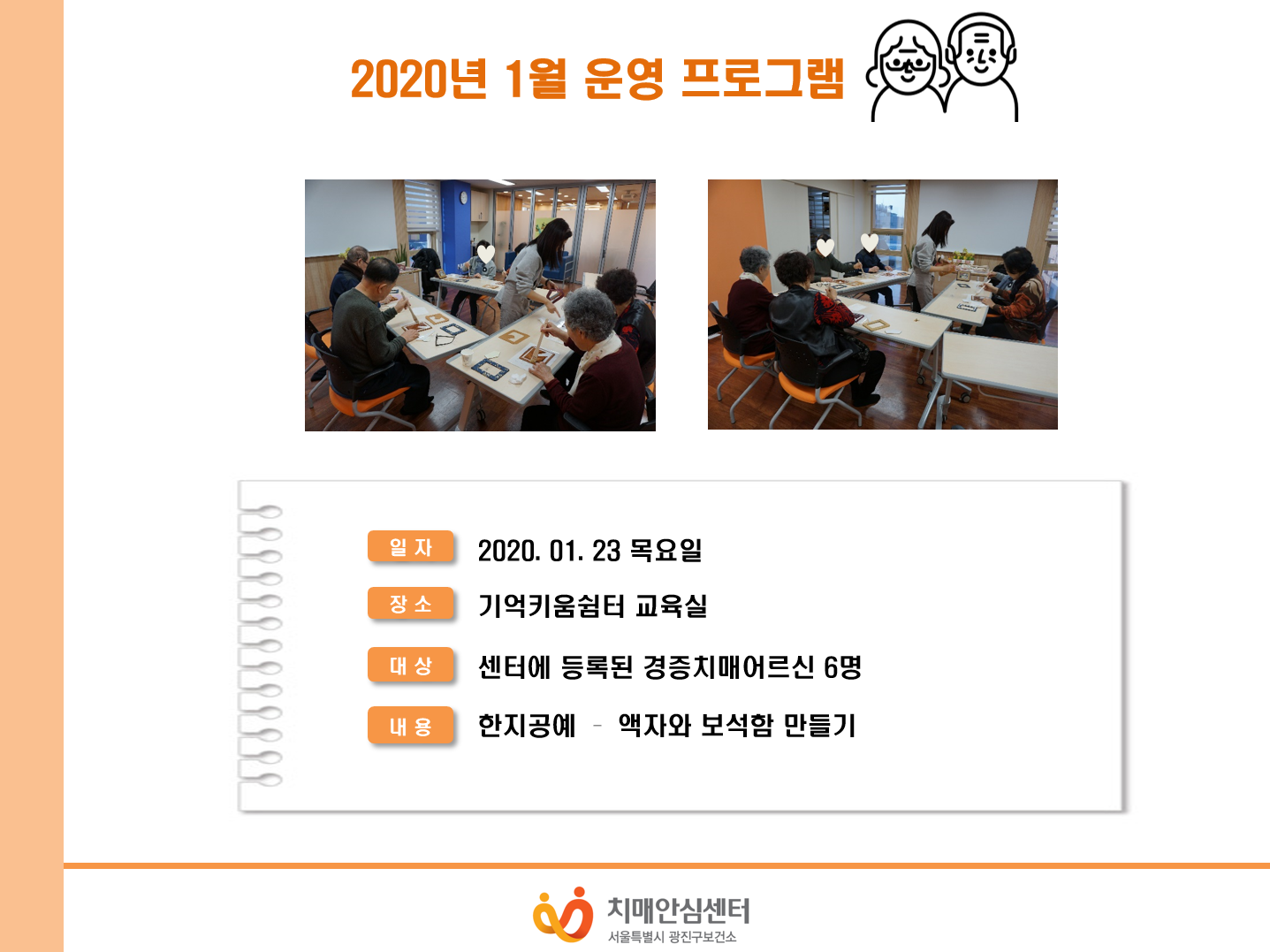 2020년 1월 운영 프로그램

일 자 2020. 01. 23 목요일

장 소 기억키움쉼터 교육실

대 상 센터에 등록된 경증치매어르신 6명

내 용 한지공예 - 액자와 보석함 만들기

치매안심센터
서울특별시 광진구보건소